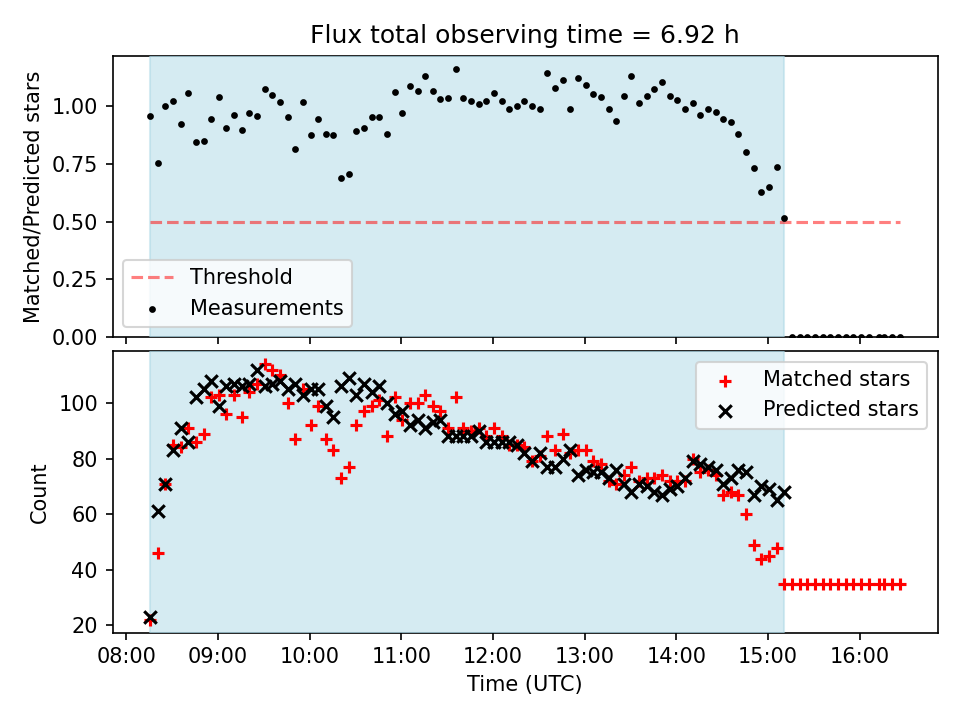 Flux total observing time = 6.92 h

Matched/Predicted stars

1.00
0.75
0.50
0.25
0.00

Threshold
Measurements

Count

100
80
60
40
20

Matched stars
Predicted stars

08:00
09:00
10:00
11:00
12:00
13:00
14:00
15:00
16:00

Time (UTC)